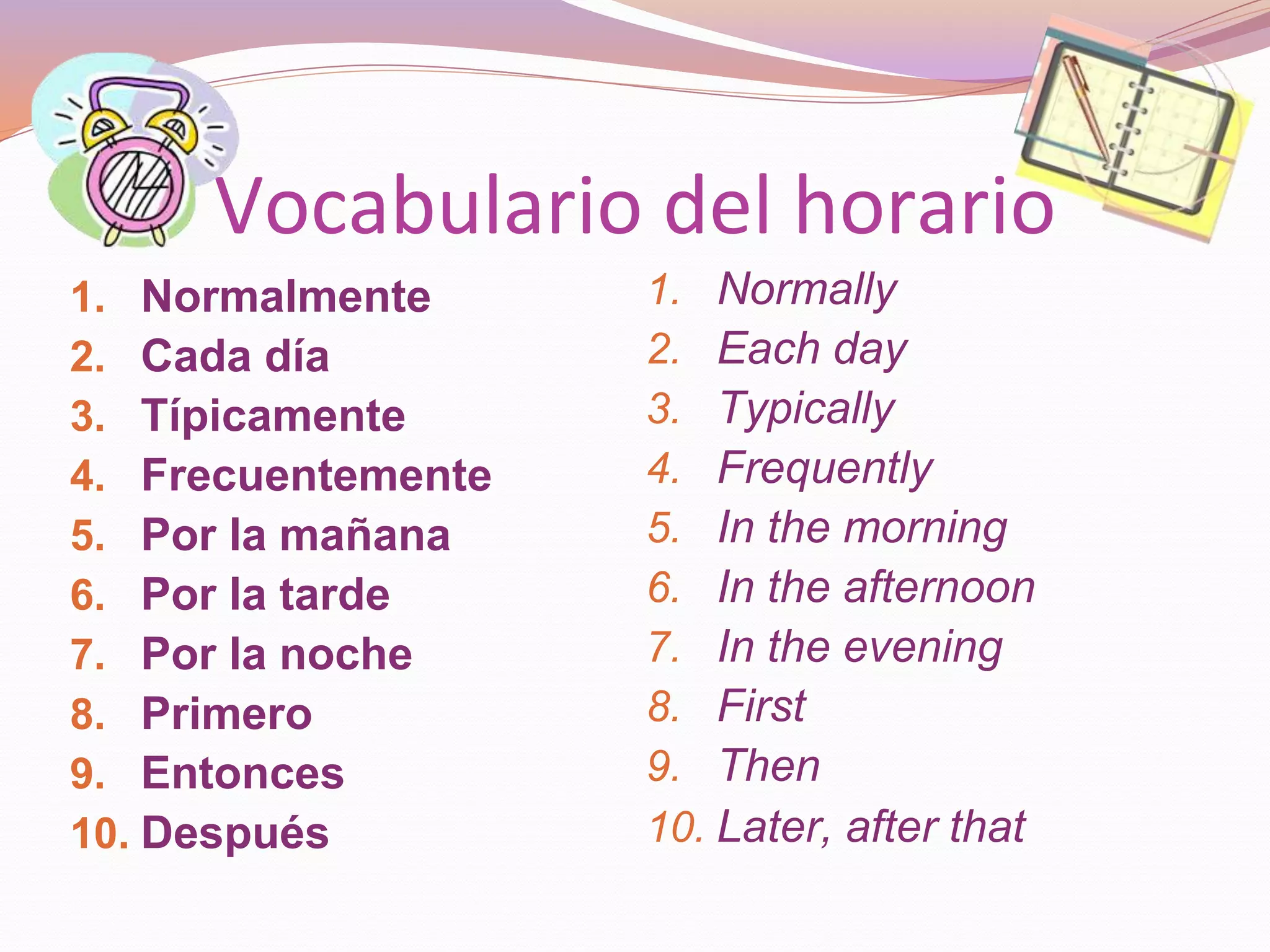 Vocabulario del horario

1. Normalmente
2. Cada día
3. Típicamente
4. Frecuentemente
5. Por la mañana
6. Por la tarde
7. Por la noche
8. Primero
9. Entonces
10. Después

1. Normally
2. Each day
3. Typically
4. Frequently
5. In the morning
6. In the afternoon
7. In the evening
8. First
9. Then
10. Later, after that